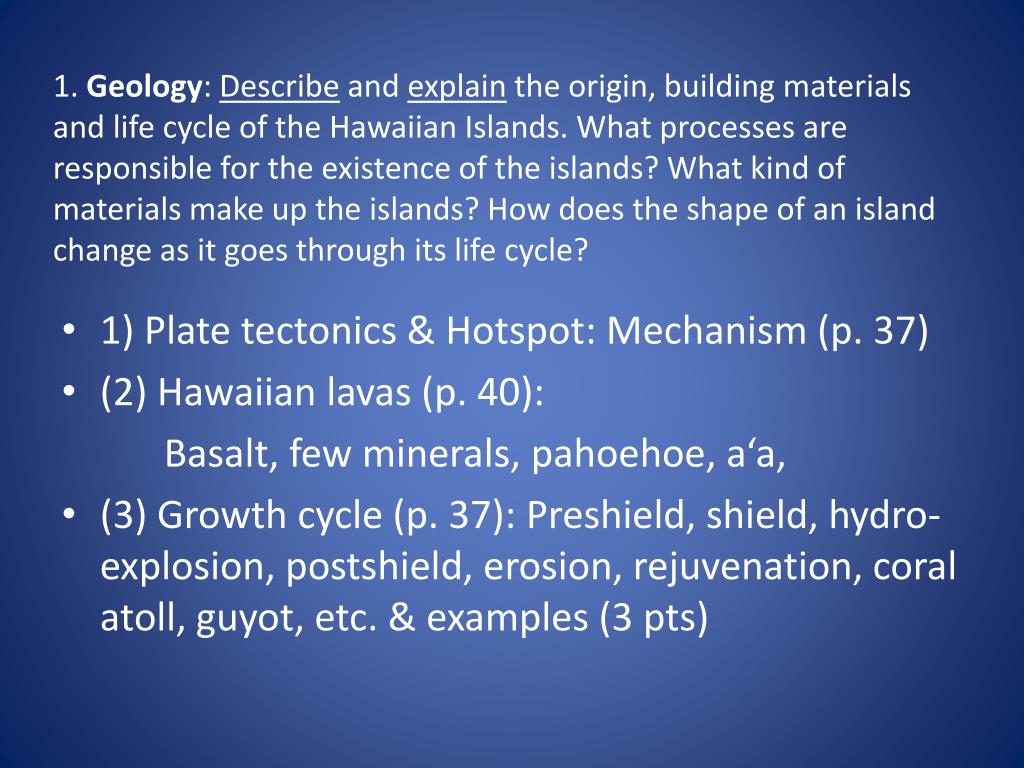 1. Geology: Describe and explain the origin, building materials and life cycle of the Hawaiian Islands. What processes are responsible for the existence of the islands? What kind of materials make up the islands? How does the shape of an island change as it goes through its life cycle?

• 1) Plate tectonics & Hotspot: Mechanism (p. 37)
• (2) Hawaiian lavas (p. 40):
Basalt, few minerals, pahoehoe, a‘a,
• (3) Growth cycle (p. 37): Preshield, shield, hydro-explosion, postshield, erosion, rejuvenation, coral atoll, guyot, etc. & examples (3 pts)